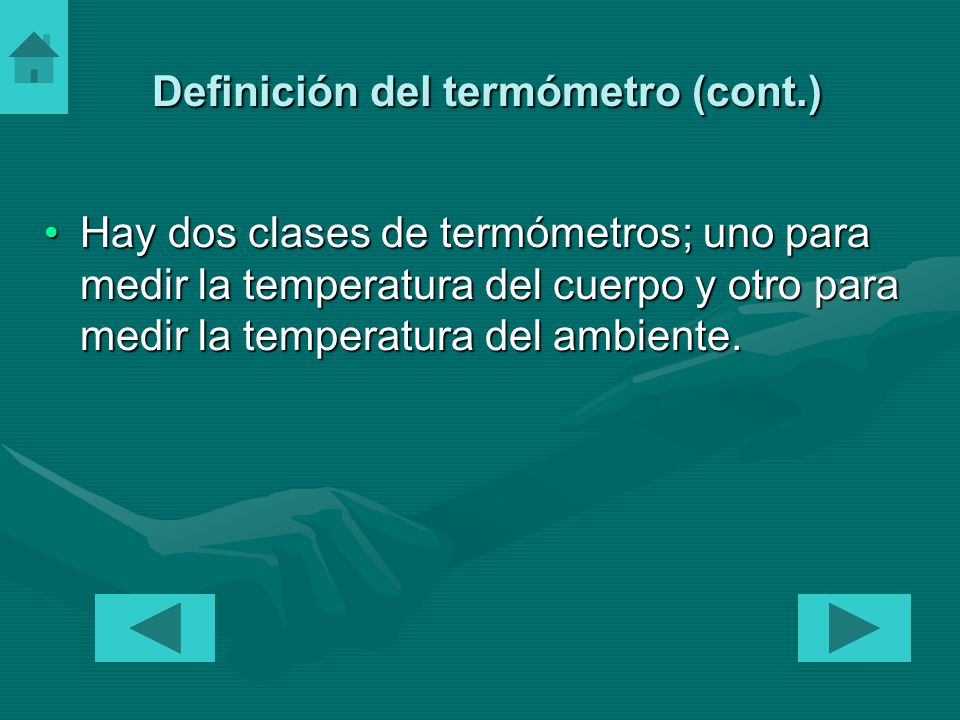 Definición del termómetro (cont.)

• Hay dos clases de termómetros; uno para medir la temperatura del cuerpo y otro para medir la temperatura del ambiente.